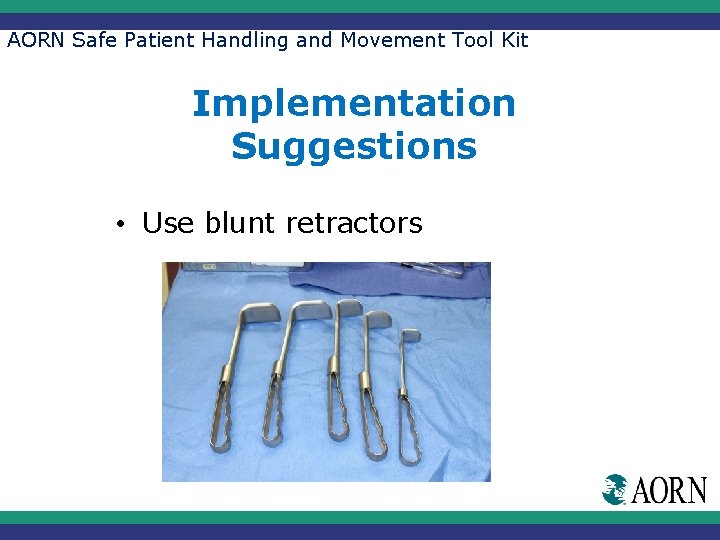 AORN Safe Patient Handling and Movement Tool Kit

Implementation Suggestions

• Use blunt retractors

AORN